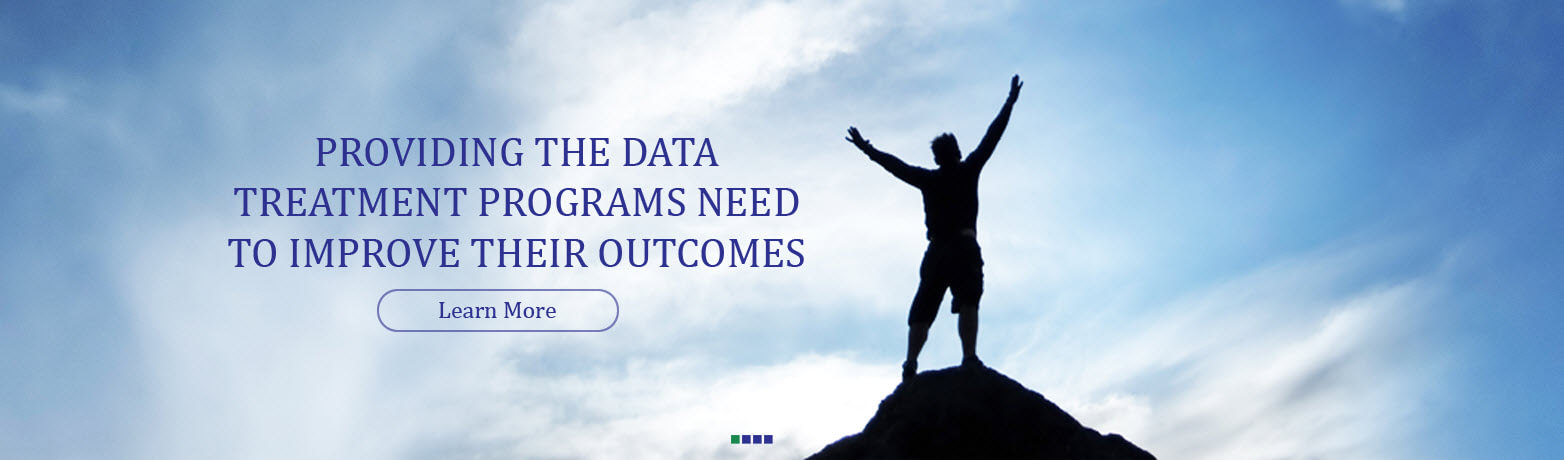 PROVIDING THE DATA TREATMENT PROGRAMS NEED TO IMPROVE THEIR OUTCOMES

Learn More